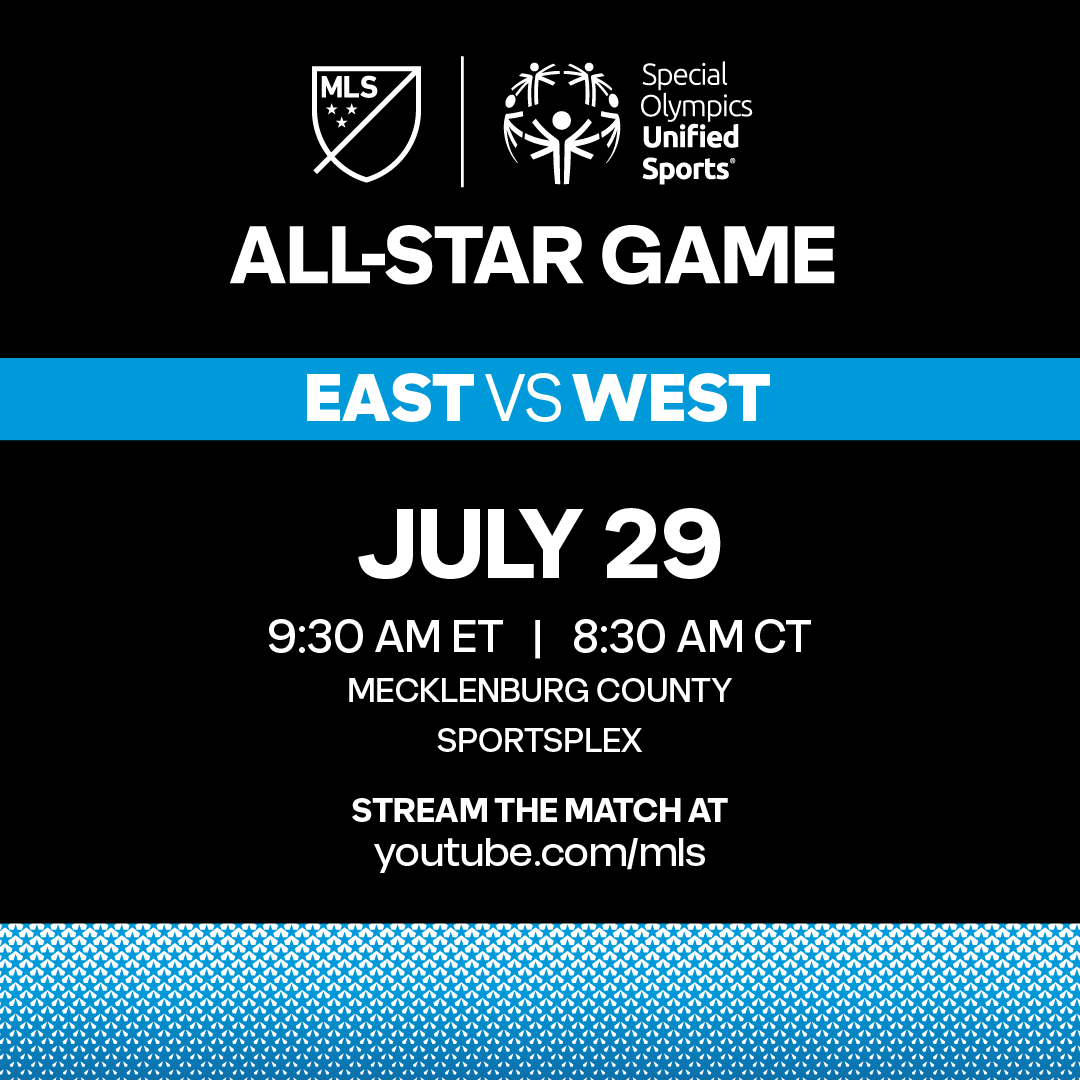 MLS

Special Olympics Unified Sports®

ALL-STAR GAME

EAST VS WEST

JULY 29

9:30 AM ET | 8:30 AM CT

MECKLENBURG COUNTY SPORTSPLEX

STREAM THE MATCH AT
youtube.com/mls